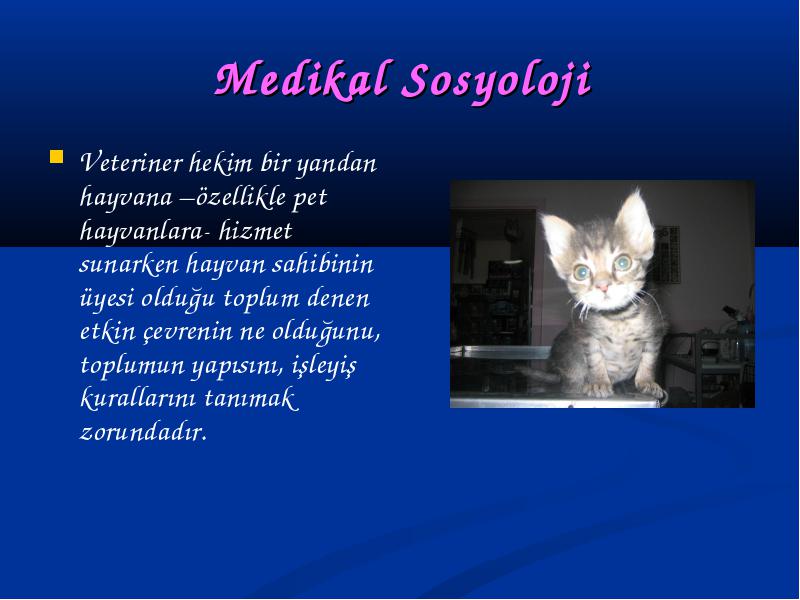 Medikal Sosyoloji

Veteriner hekim bir yandan hayvana –özellikle pet hayvanlara- hizmet sunarken hayvan sahibinin üyesi olduğu toplum denen etkin çevrenin ne olduğunu, toplumun yapısını, işleyiş kurallarını tanımak zorundadır.